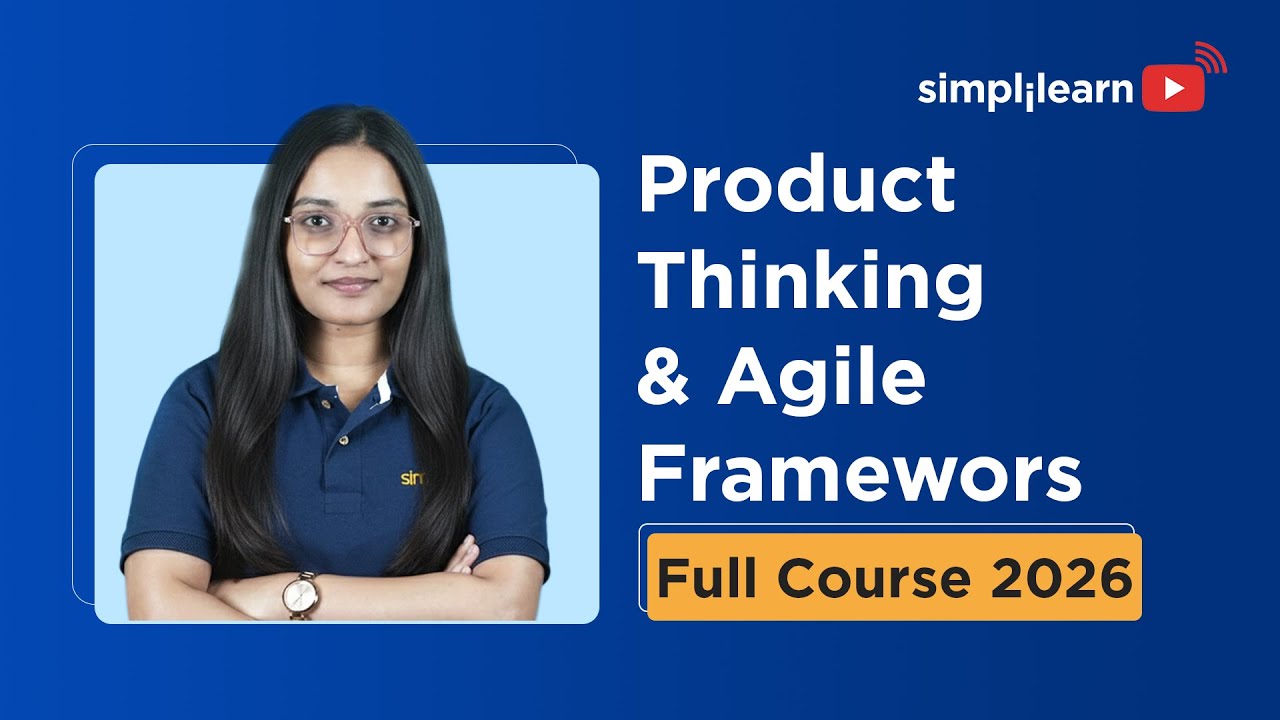 simplilearn

Product Thinking & Agile Framewors

Full Course 2026

sim